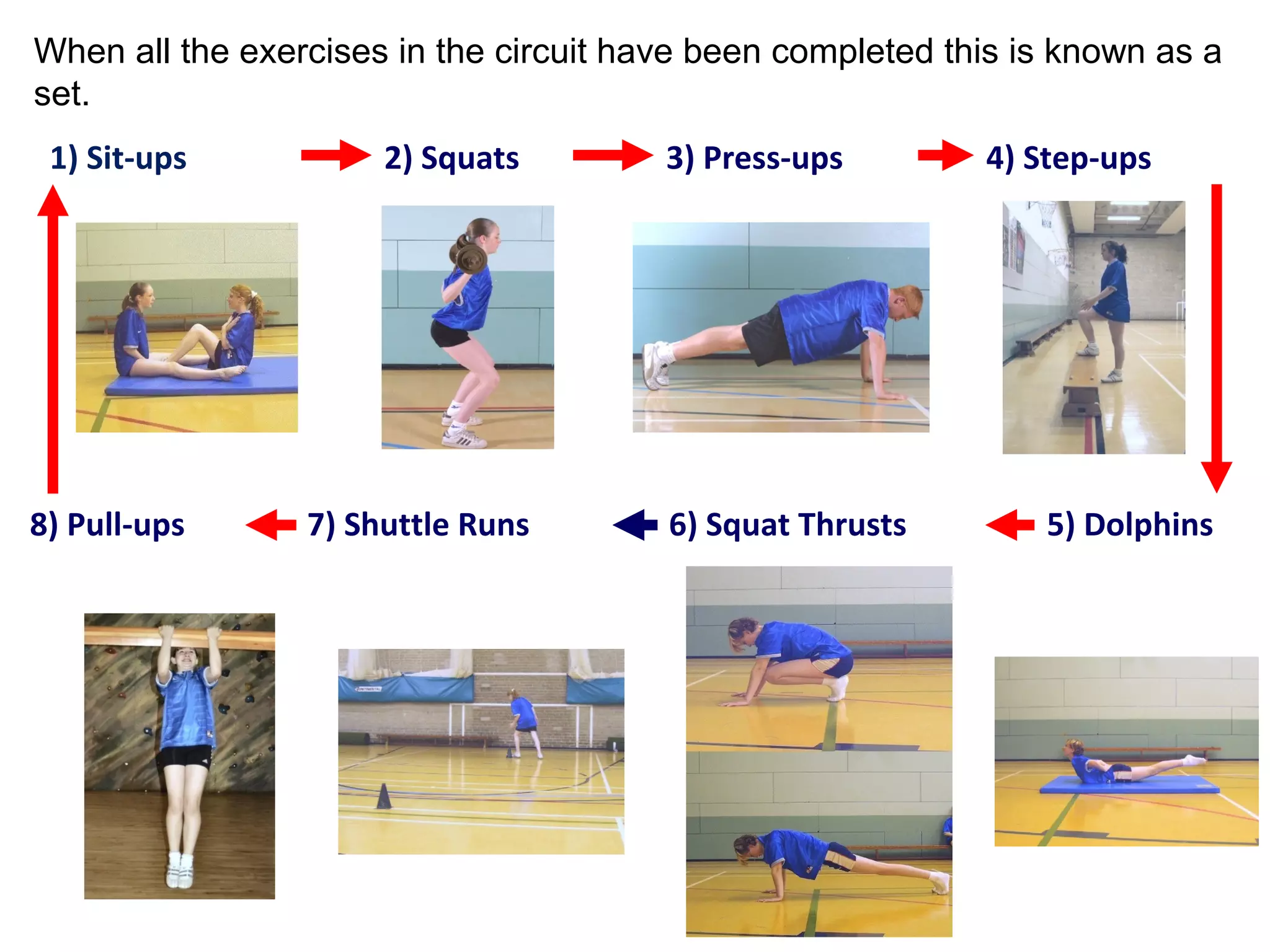 When all the exercises in the circuit have been completed this is known as a set.

1) Sit-ups

2) Squats

3) Press-ups

4) Step-ups

8) Pull-ups

7) Shuttle Runs

6) Squat Thrusts

5) Dolphins